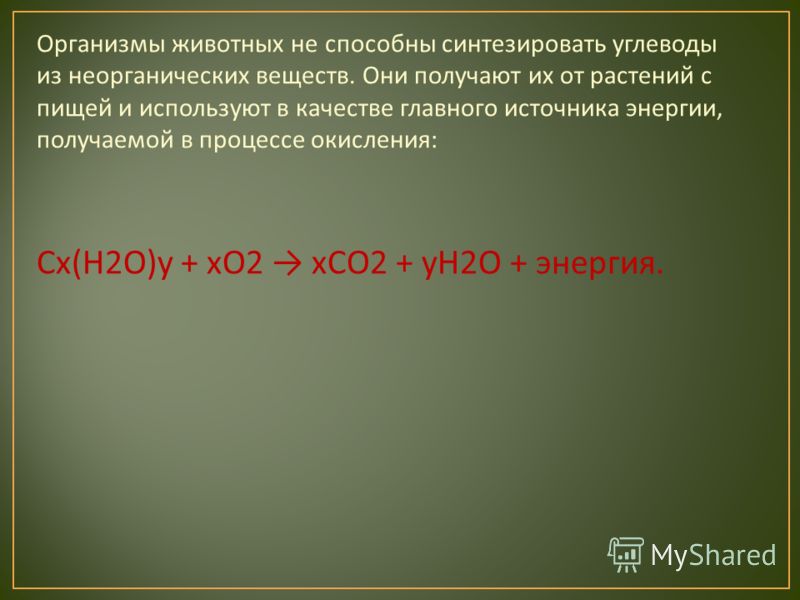 Организмы животных не способны синтезировать углеводы из неорганических веществ. Они получают их от растений с пищей и используют в качестве главного источника энергии, получаемой в процессе окисления:

Cx(H2O)y + xO2 → xCO2 + yH2O + энергия.

MyShared